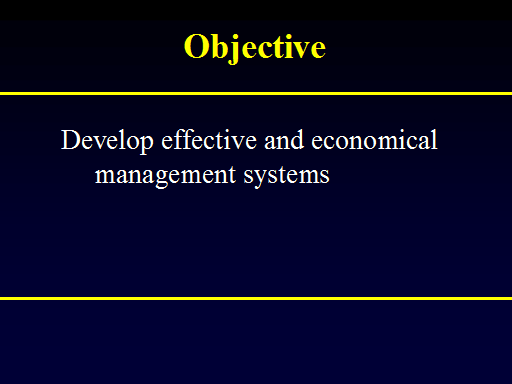 Objective

Develop effective and economical management systems